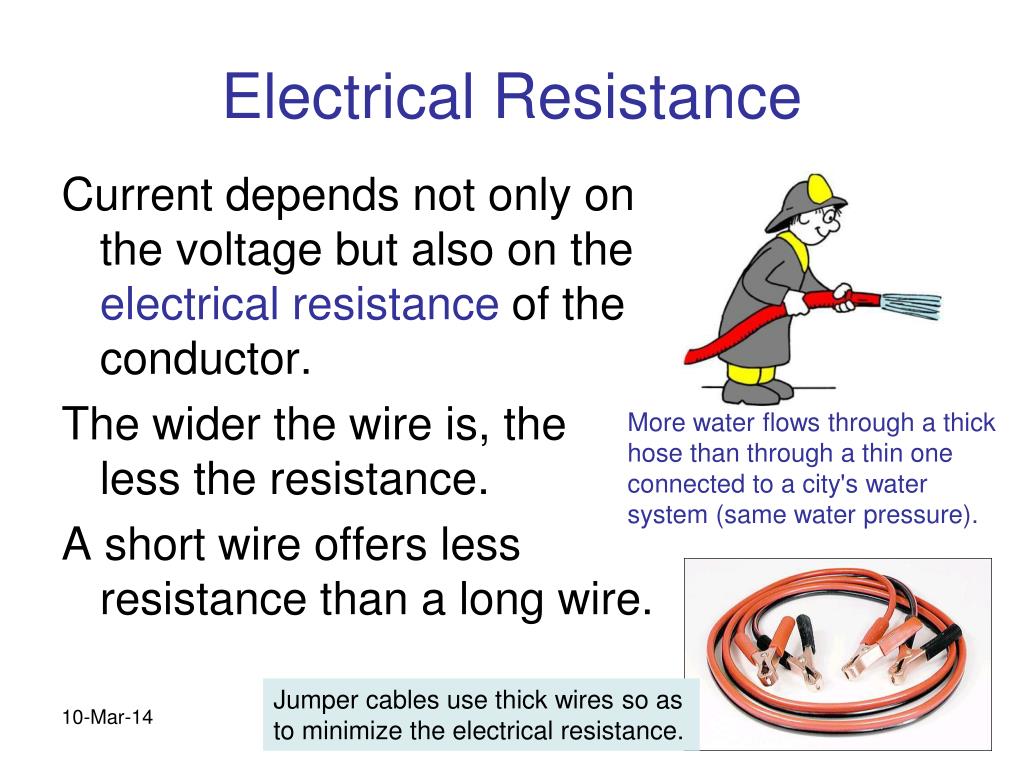 Electrical Resistance

Current depends not only on the voltage but also on the electrical resistance of the conductor.

The wider the wire is, the less the resistance.

A short wire offers less resistance than a long wire.

More water flows through a thick hose than through a thin one connected to a city's water system (same water pressure).

Jumper cables use thick wires so as to minimize the electrical resistance.

10-Mar-14